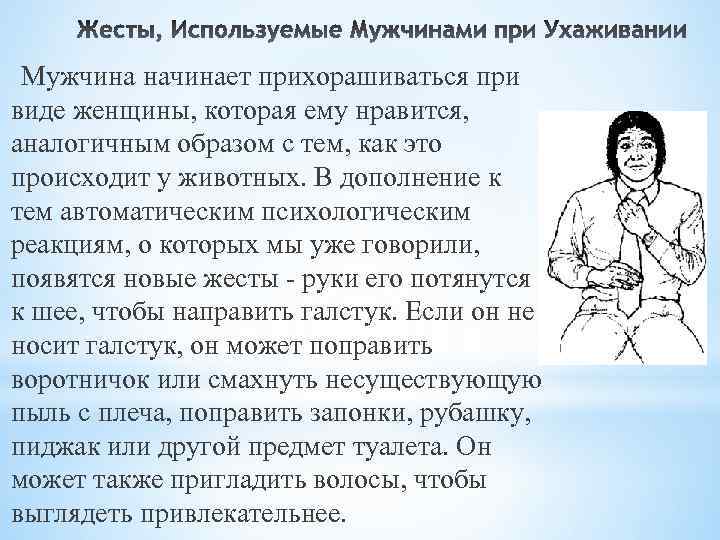 Жесты, Используемые Мужчинами при Ухаживании

Мужчина начинает прихорашиваться при виде женщины, которая ему нравится, аналогичным образом с тем, как это происходит у животных. В дополнение к тем автоматическим психологическим реакциям, о которых мы уже говорили, появятся новые жесты - руки его потянутся к шее, чтобы направить галстук. Если он не носит галстук, он может поправить воротничок или смахнуть несуществующую пыль с плеча, поправить запонки, рубашку, пиджак или другой предмет туалета. Он может также пригладить волосы, чтобы выглядеть привлекательнее.